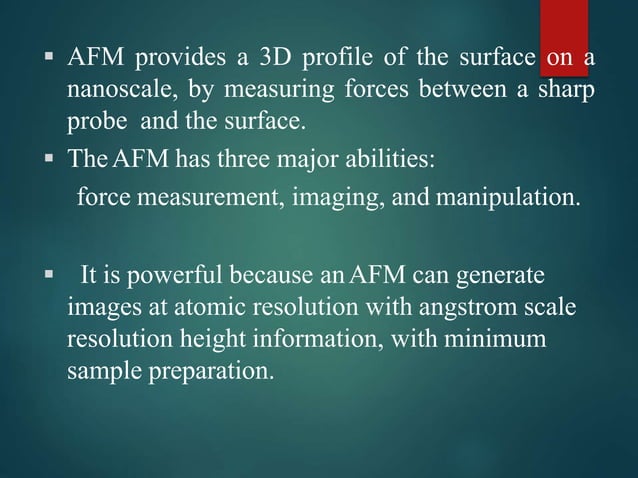 ▪ AFM provides a 3D profile of the surface on a nanoscale, by measuring forces between a sharp probe and the surface.

▪ The AFM has three major abilities:
force measurement, imaging, and manipulation.

▪ It is powerful because an AFM can generate images at atomic resolution with angstrom scale resolution height information, with minimum sample preparation.